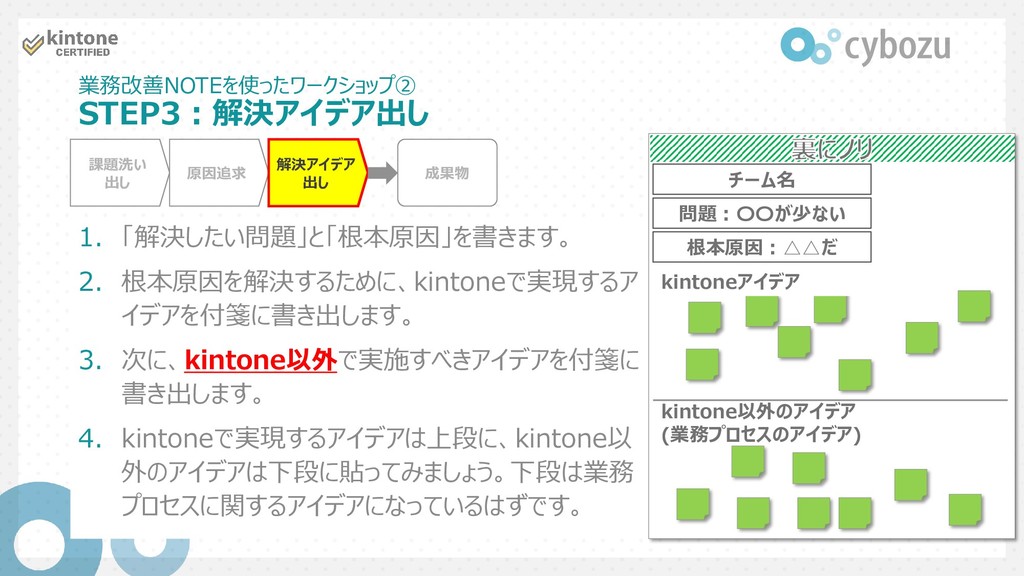 kintone CERTIFIED

cybozu

業務改善NOTEを使ったワークショップ②
STEP3：解決アイデア出し

課題洗い出し
原因追求
解決アイデア出し
成果物

1. 「解決したい問題」と「根本原因」を書きます。

2. 根本原因を解決するために、kintoneで実現するアイデアを付箋に書き出します。

3. 次に、kintone以外で実施すべきアイデアを付箋に書き出します。

4. kintoneで実現するアイデアは上段に、kintone以外のアイデアは下段に貼ってみましょう。下段は業務プロセスに関するアイデアになっているはずです。

裏にノリ
チーム名
問題：〇〇が少ない
根本原因：△△だ
kintoneアイデア
kintone以外のアイデア
(業務プロセスのアイデア)